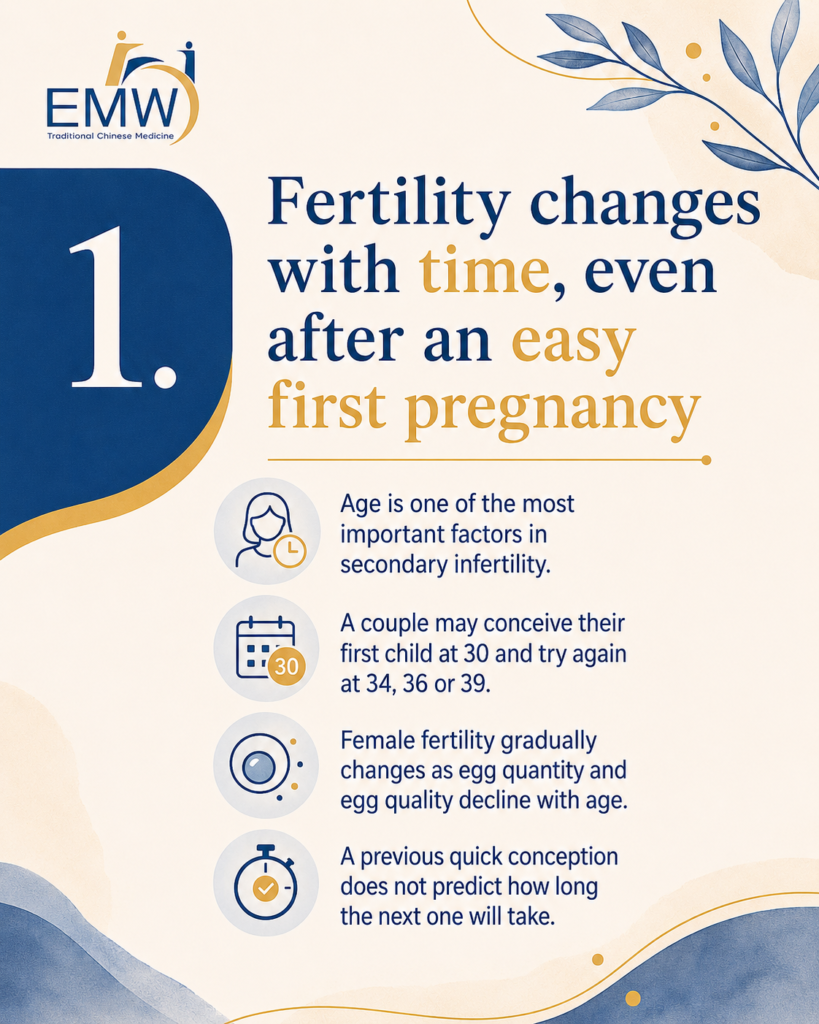 EMW
Traditional Chinese Medicine

1.

Fertility changes with time, even after an easy first pregnancy

Age is one of the most important factors in secondary infertility.

30

A couple may conceive their first child at 30 and try again at 34, 36 or 39.

Female fertility gradually changes as egg quantity and egg quality decline with age.

A previous quick conception does not predict how long the next one will take.